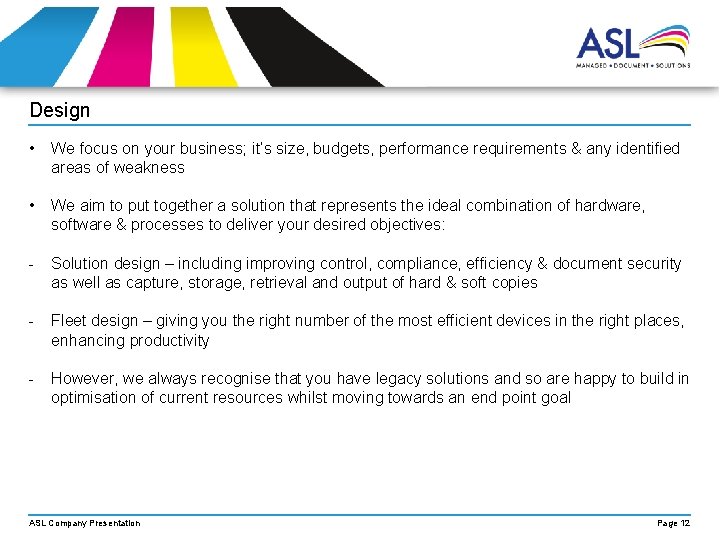 ASL
MANAGED • DOCUMENT • SOLUTIONS

Design

• We focus on your business; it's size, budgets, performance requirements & any identified areas of weakness

• We aim to put together a solution that represents the ideal combination of hardware, software & processes to deliver your desired objectives:

- Solution design – including improving control, compliance, efficiency & document security as well as capture, storage, retrieval and output of hard & soft copies

- Fleet design – giving you the right number of the most efficient devices in the right places, enhancing productivity

- However, we always recognise that you have legacy solutions and so are happy to build in optimisation of current resources whilst moving towards an end point goal

ASL Company Presentation

Page 12